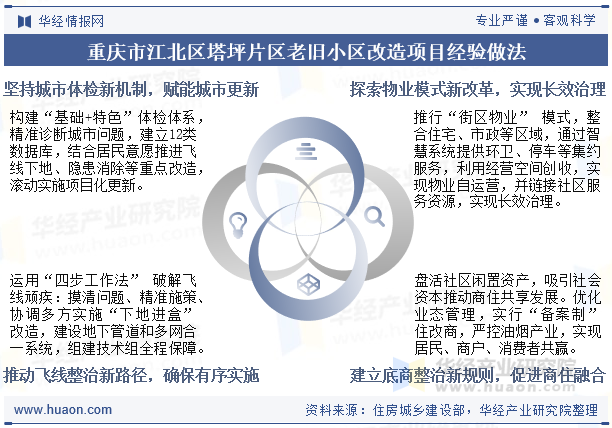 华经情报网

专业严谨 • 客观科学

重庆市江北区塔坪片区老旧小区改造项目经验做法

坚持城市体检新机制，赋能城市更新

构建“基础+特色”体检体系，精准诊断城市问题，建立12类数据库，结合居民意愿推进飞线下地、隐患消除等重点改造，滚动实施项目化更新。

探索物业模式新改革，实现长效治理

推行“街区物业” 模式，整合住宅、市政等区域，通过智慧系统提供环卫、停车等集约服务，利用经营空间创收，实现物业自运营，并链接社区服务资源，实现长效治理。

运用“四步工作法” 破解飞线顽疾：摸清问题、精准施策、协调多方实施“下地进盒”改造，建设地下管道和多网合一系统，组建技术组全程保障。

推动飞线整治新路径，确保有序实施

盘活社区闲置资产，吸引社会资本推动商住共享发展。优化业态管理，实行“备案制”住改商，严控油烟产业，实现居民、商户、消费者共赢。

建立底商整治新规则，促进商住融合

华经产业研究院

www.huaon.com

www.huaon.com

资料来源：住房城乡建设部，华经产业研究院整理